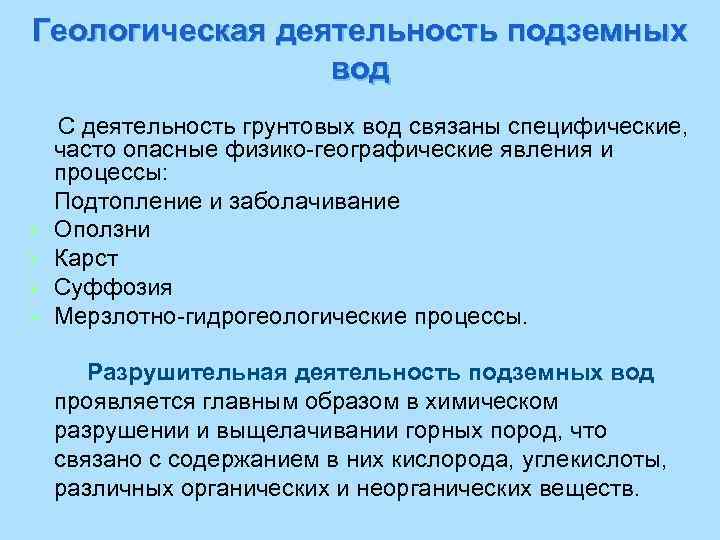 Геологическая деятельность подземных вод

С деятельность грунтовых вод связаны специфические, часто опасные физико-географические явления и процессы:

Подтопление и заболачивание
Оползни
Карст
Суффозия
Мерзлотно-гидрогеологические процессы.

Разрушительная деятельность подземных вод проявляется главным образом в химическом разрушении и выщелачивании горных пород, что связано с содержанием в них кислорода, углекислоты, различных органических и неорганических веществ.